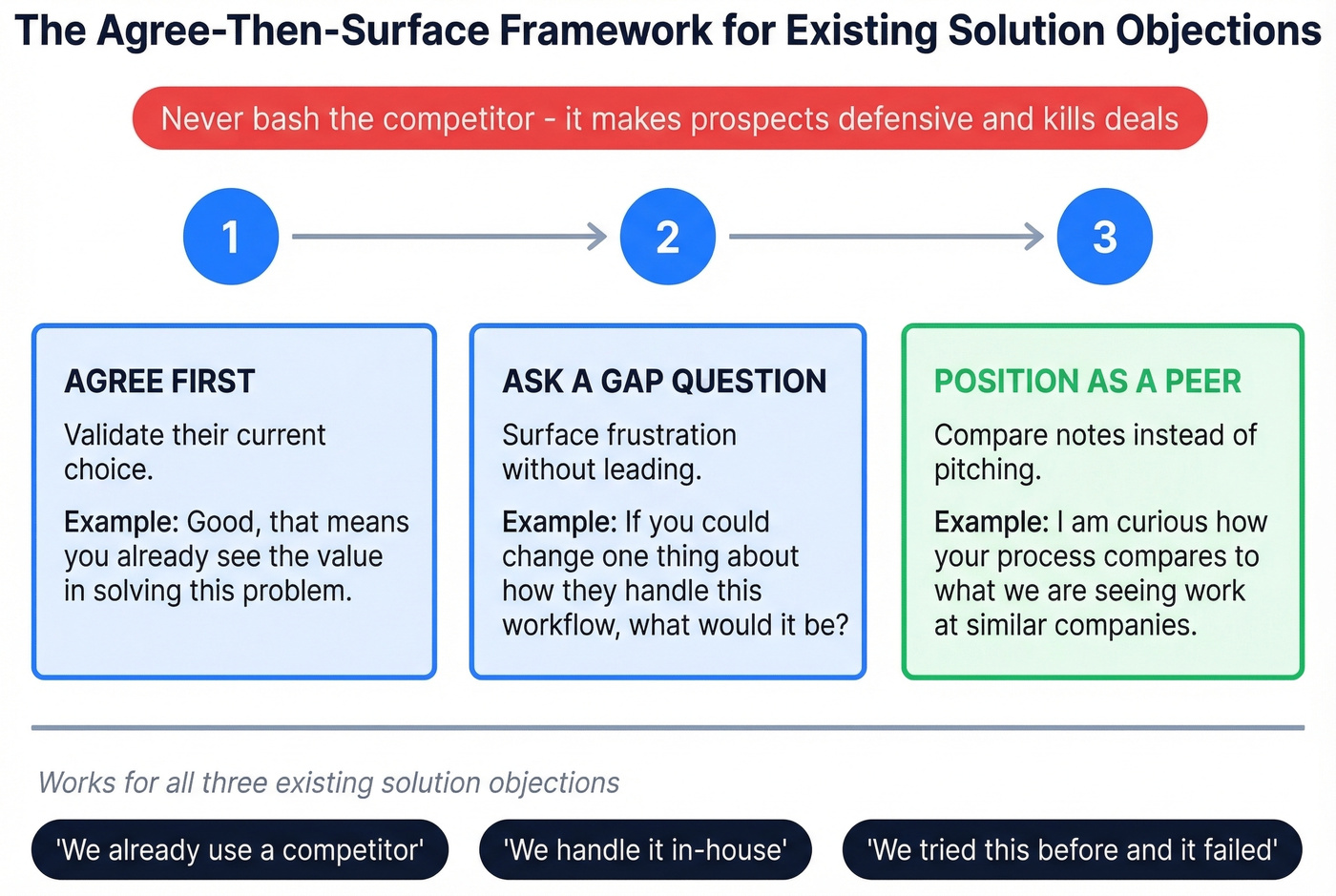 The Agree-Then-Surface Framework for Existing Solution Objections

Never bash the competitor - it makes prospects defensive and kills deals

1

2

3

AGREE FIRST

Validate their current choice.

Example: Good, that means you already see the value in solving this problem.

ASK A GAP QUESTION

Surface frustration without leading.

Example: If you could change one thing about how they handle this workflow, what would it be?

POSITION AS A PEER

Compare notes instead of pitching.

Example: I am curious how your process compares to what we are seeing work at similar companies.

Works for all three existing solution objections

'We already use a competitor'

'We handle it in-house'

'We tried this before and it failed'